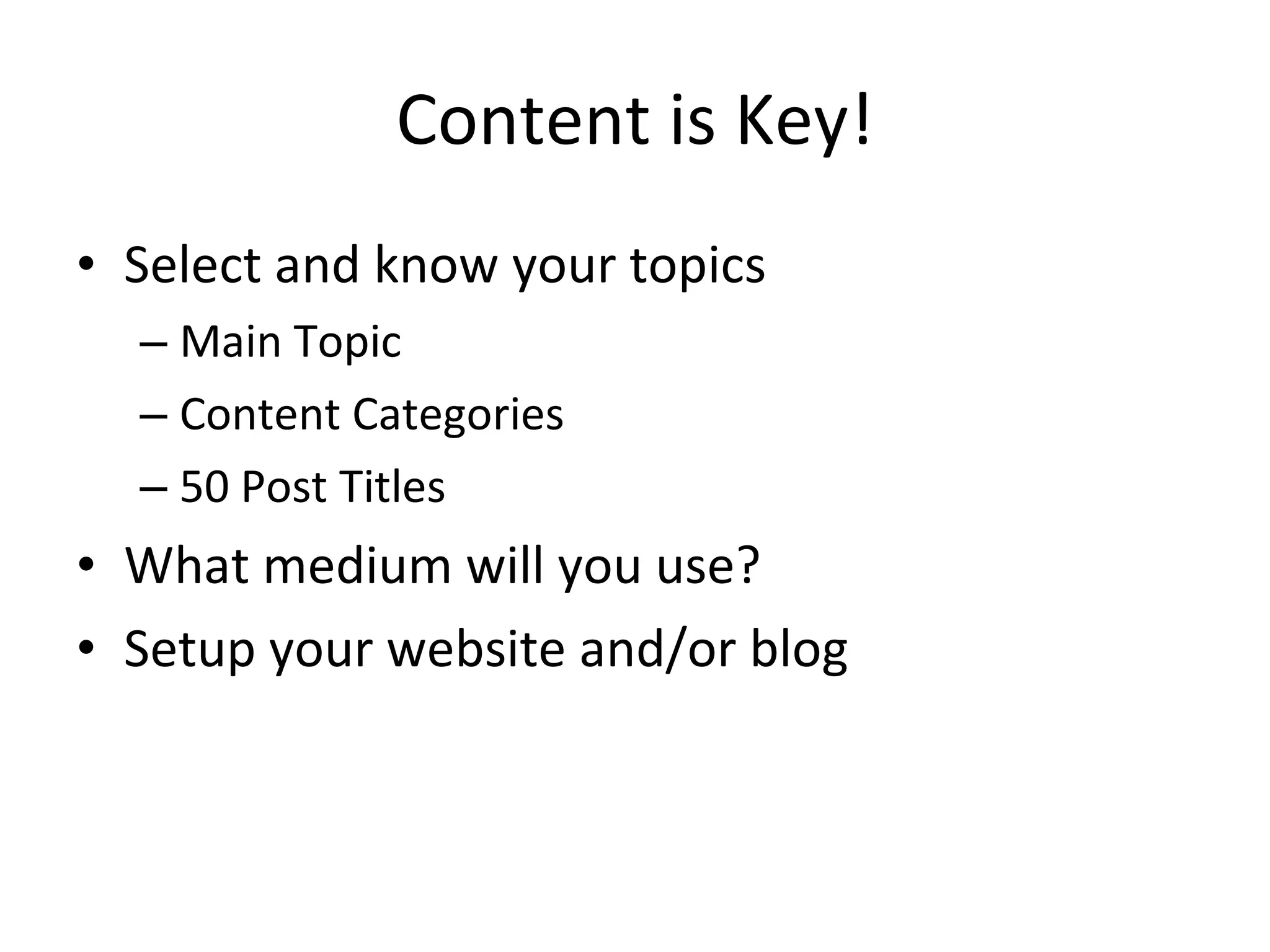 Content is Key!

• Select and know your topics
– Main Topic
– Content Categories
– 50 Post Titles
• What medium will you use?
• Setup your website and/or blog